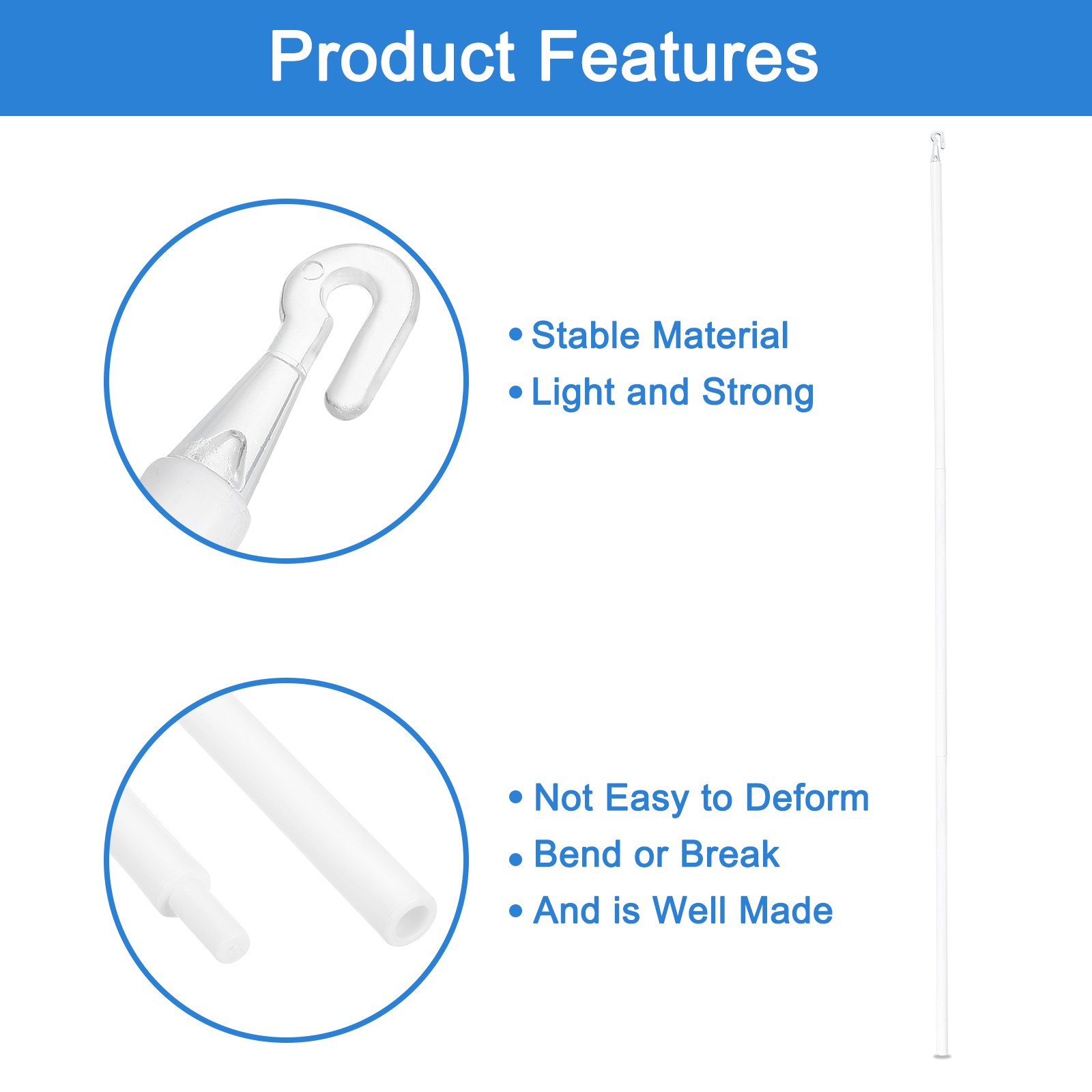 Product Features

• Stable Material
• Light and Strong

• Not Easy to Deform
• Bend or Break
• And is Well Made